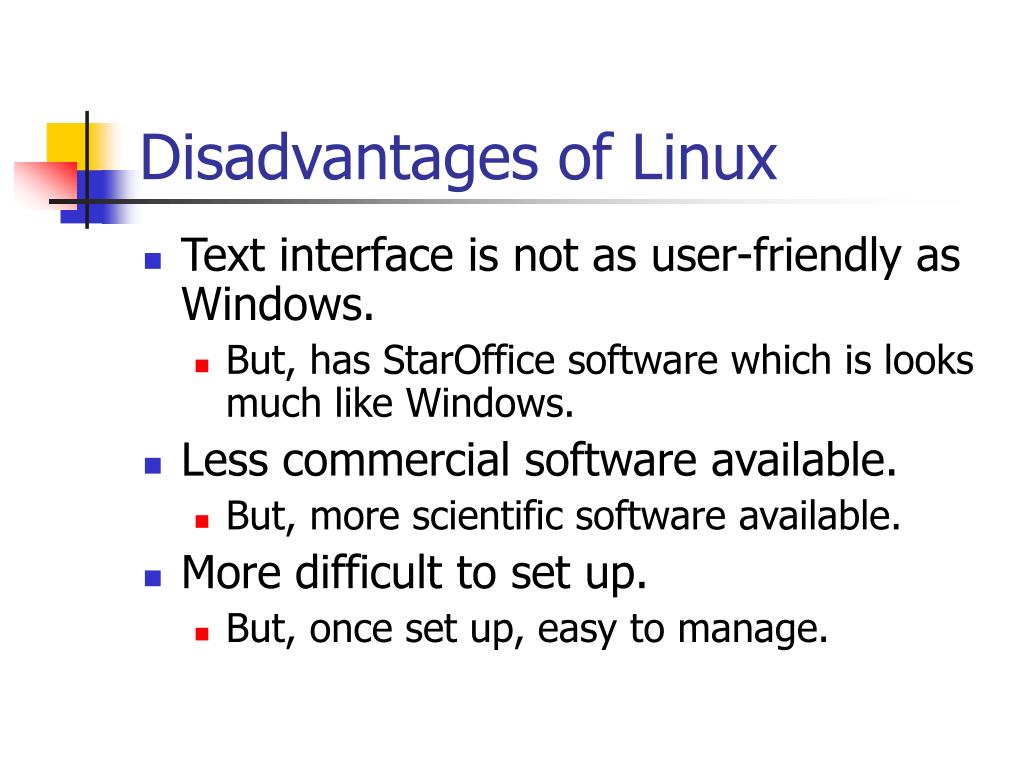 Disadvantages of Linux

- Text interface is not as user-friendly as Windows.
  - But, has StarOffice software which is looks much like Windows.
- Less commercial software available.
  - But, more scientific software available.
- More difficult to set up.
  - But, once set up, easy to manage.